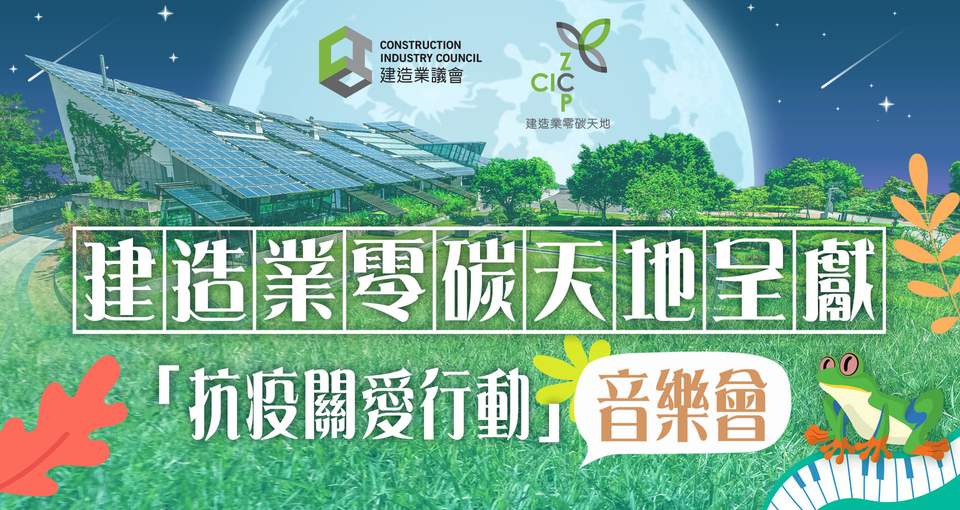 CONSTRUCTION INDUSTRY COUNCIL
建造業議會

CIC ZCP
建造業零碳天地

建造業零碳天地呈獻

「抗疫關愛行動」音樂會